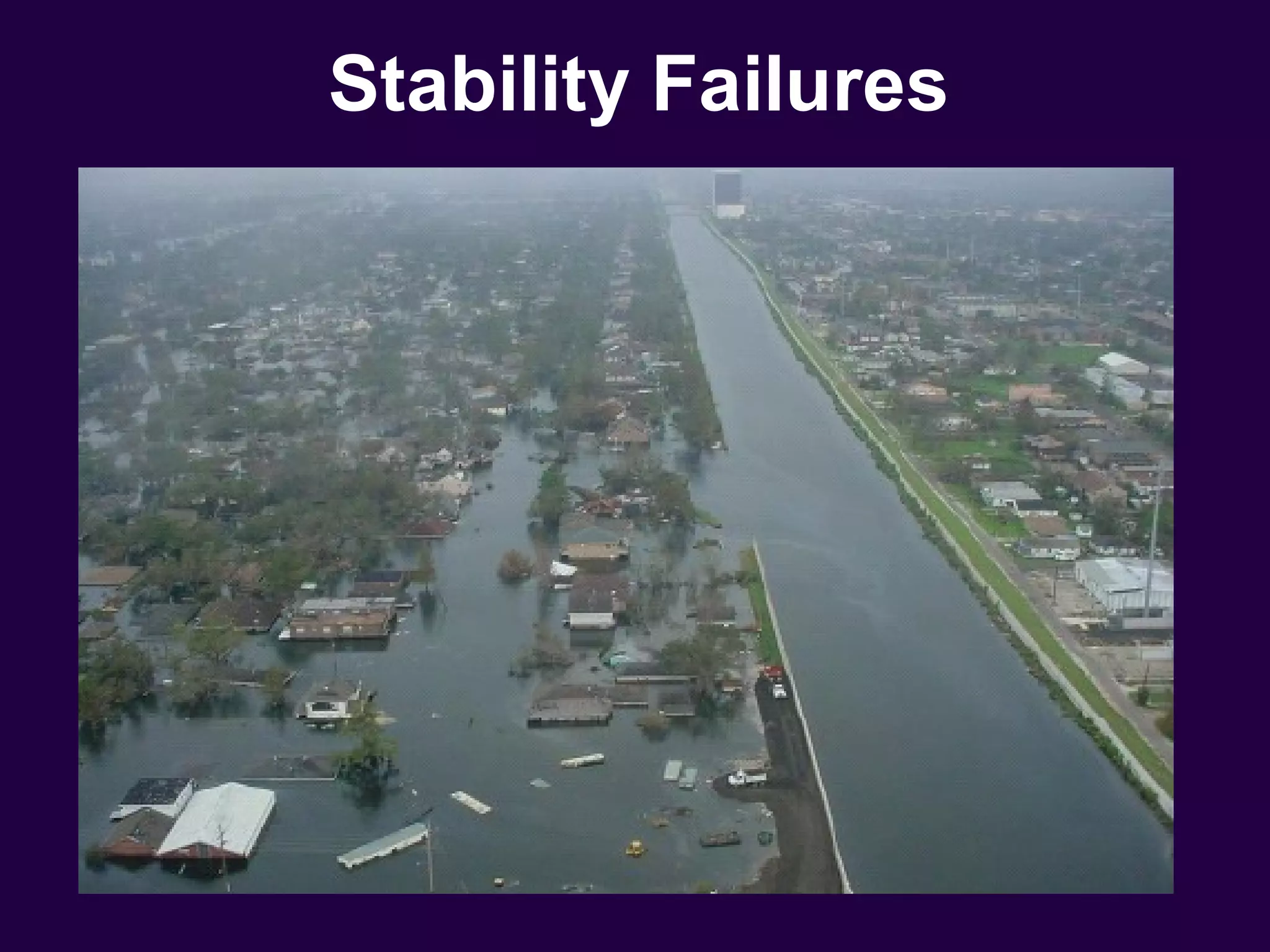 Stability Failures